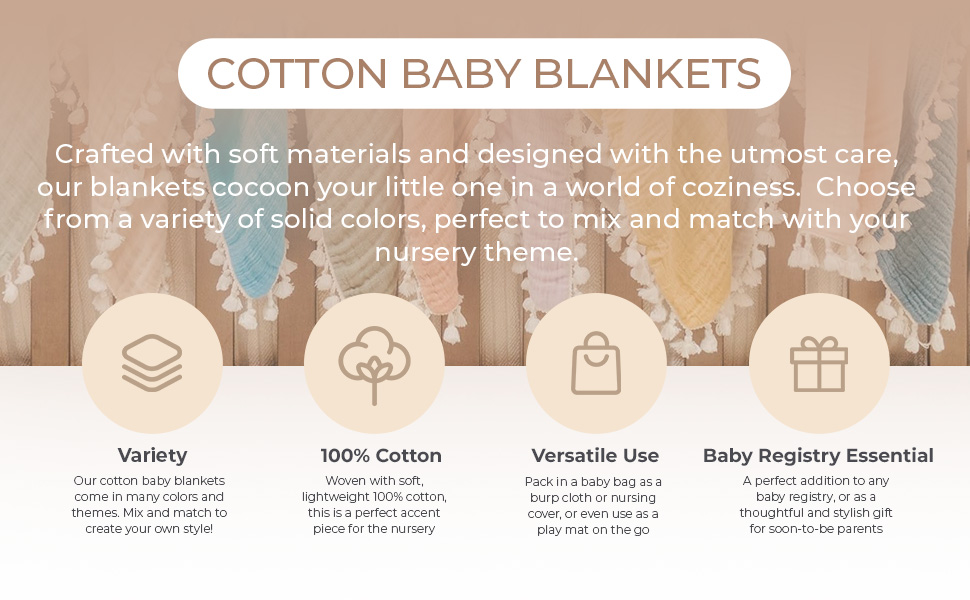 COTTON BABY BLANKETS

Crafted with soft materials and designed with the utmost care, our blankets cocoon your little one in a world of coziness. Choose from a variety of solid colors, perfect to mix and match with your nursery theme.

Variety
Our cotton baby blankets come in many colors and themes. Mix and match to create your own style!

100% Cotton
Woven with soft, lightweight 100% cotton, this is a perfect accent piece for the nursery

Versatile Use
Pack in a baby bag as a burp cloth or nursing cover, or even use as a play mat on the go

Baby Registry Essential
A perfect addition to any baby registry, or as a thoughtful and stylish gift for soon-to-be parents